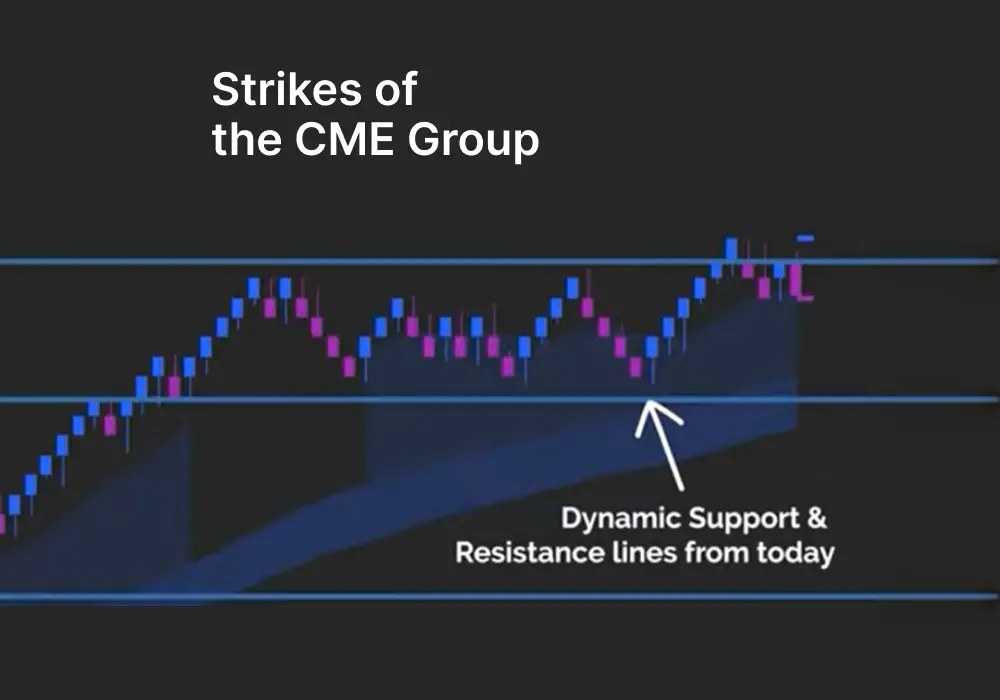 Strikes of
the CME Group

Dynamic Support &
Resistance lines from today